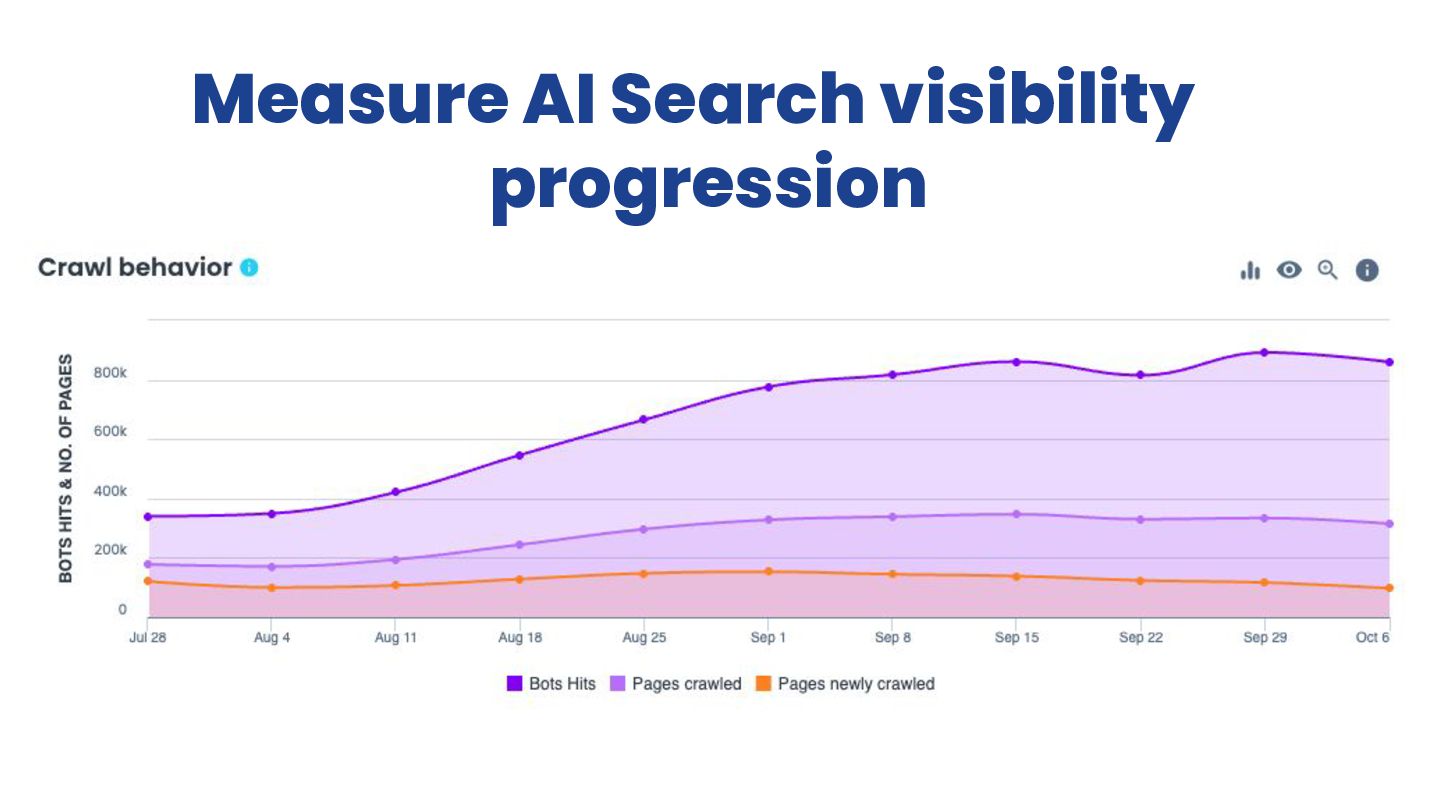 Measure AI Search visibility progression

Crawl behavior

BOTS HITS & NO. OF PAGES

800k
600k
400k
200k
0

Jul 28
Aug 4
Aug 11
Aug 18
Aug 25
Sep 1
Sep 8
Sep 15
Sep 22
Sep 29
Oct 6

Bots Hits
Pages crawled
Pages newly crawled